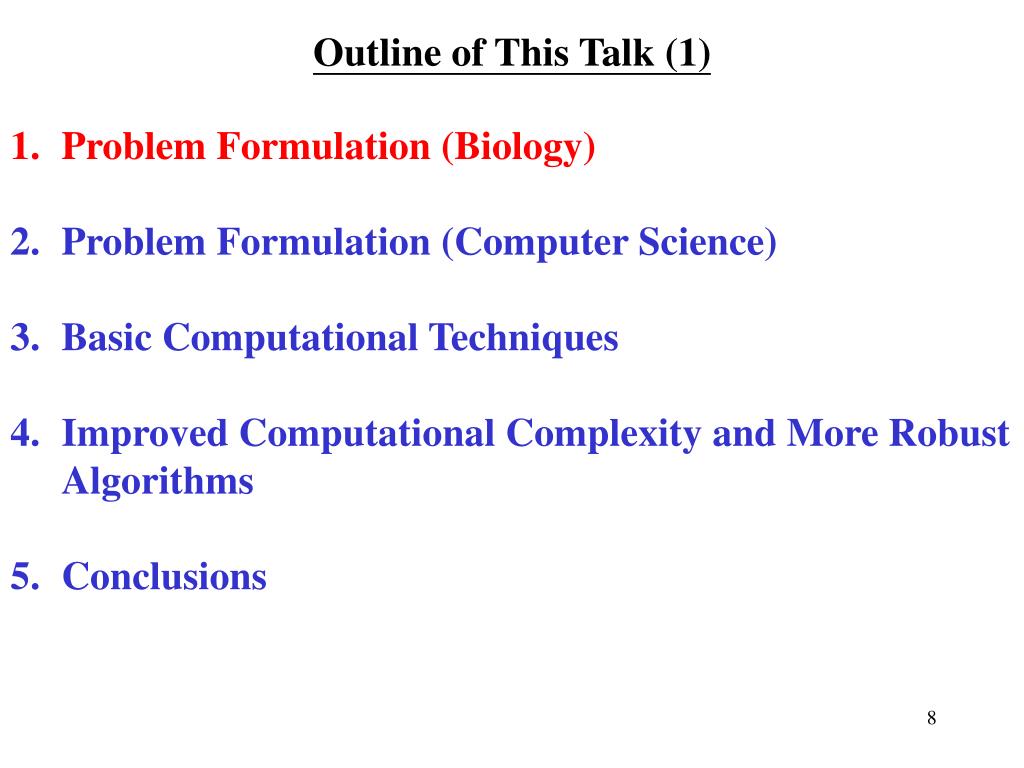 Outline of This Talk (1)

1. Problem Formulation (Biology)

2. Problem Formulation (Computer Science)

3. Basic Computational Techniques

4. Improved Computational Complexity and More Robust Algorithms

5. Conclusions

8